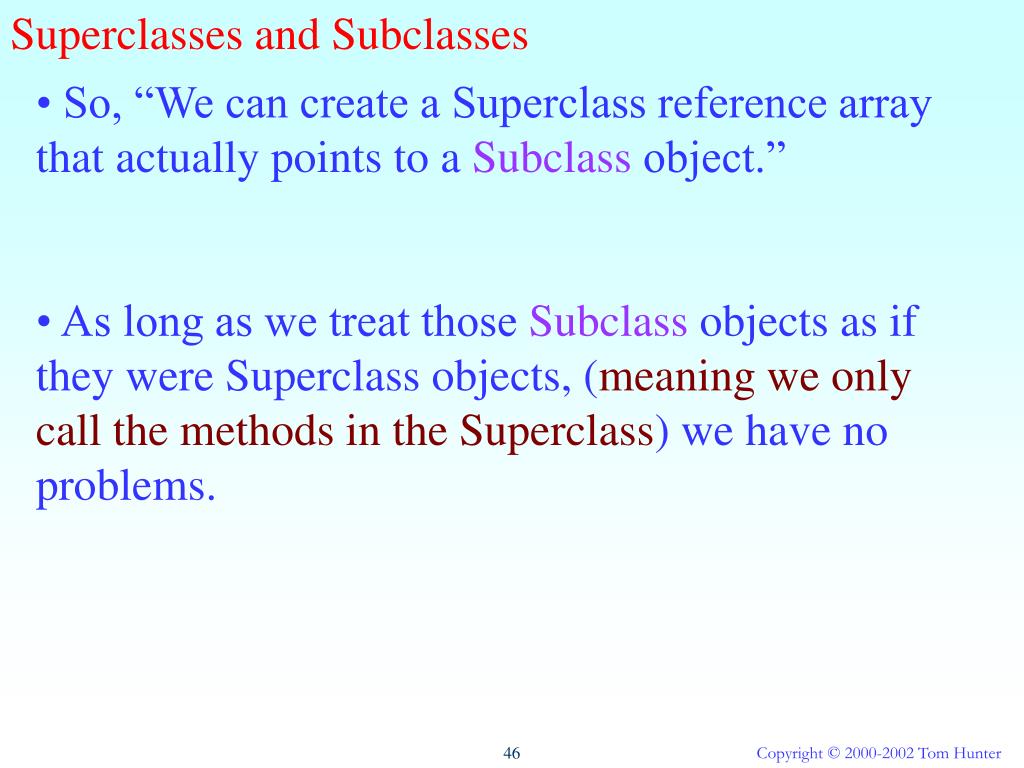 Superclasses and Subclasses

• So, “We can create a Superclass reference array that actually points to a Subclass object.”

• As long as we treat those Subclass objects as if they were Superclass objects, (meaning we only call the methods in the Superclass) we have no problems.

46

Copyright © 2000-2002 Tom Hunter